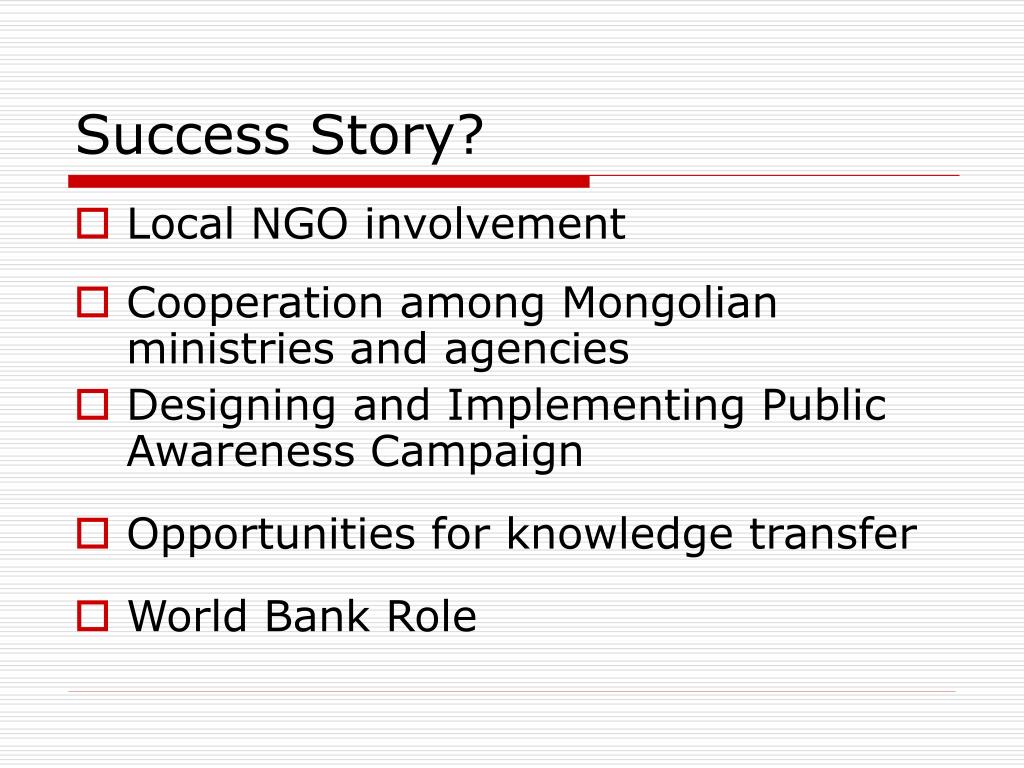 Success Story?

Local NGO involvement

Cooperation among Mongolian ministries and agencies

Designing and Implementing Public Awareness Campaign

Opportunities for knowledge transfer

World Bank Role